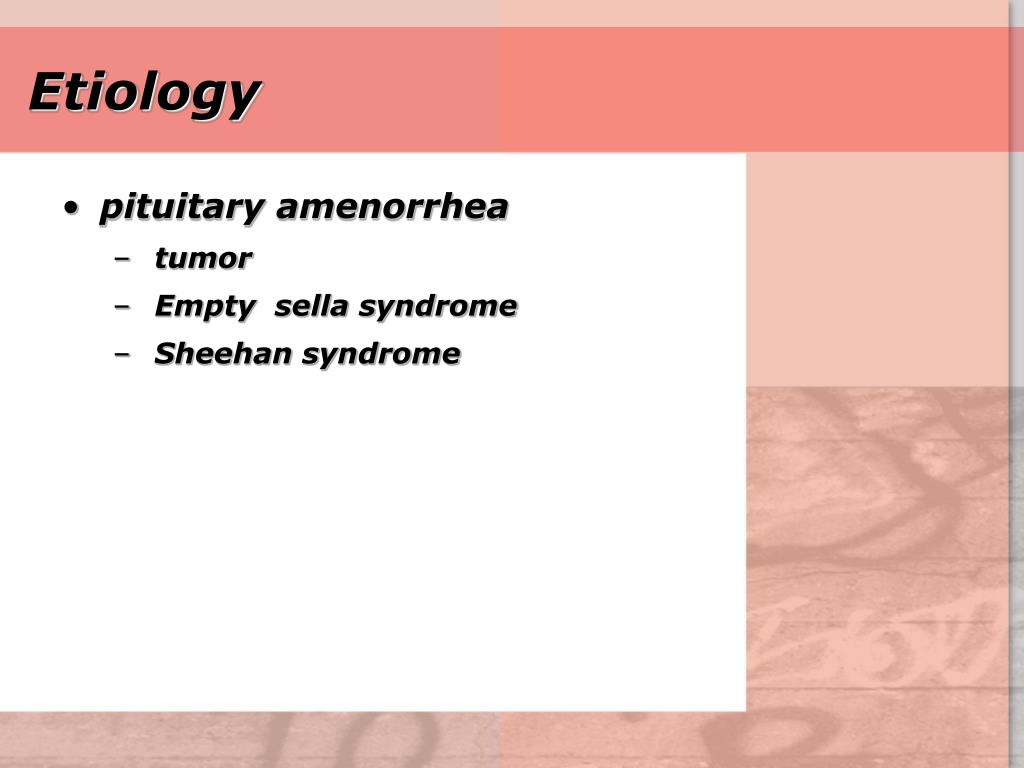 Etiology

• pituitary amenorrhea
  – tumor
  – Empty sella syndrome
  – Sheehan syndrome